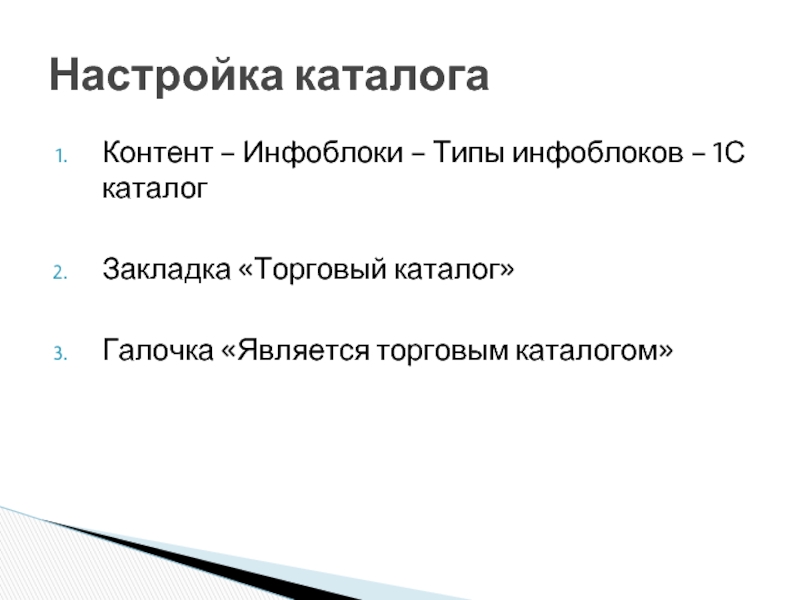 Настройка каталога

1. Контент – Инфоблоки – Типы инфоблоков – 1С каталог

2. Закладка «Торговый каталог»

3. Галочка «Является торговым каталогом»